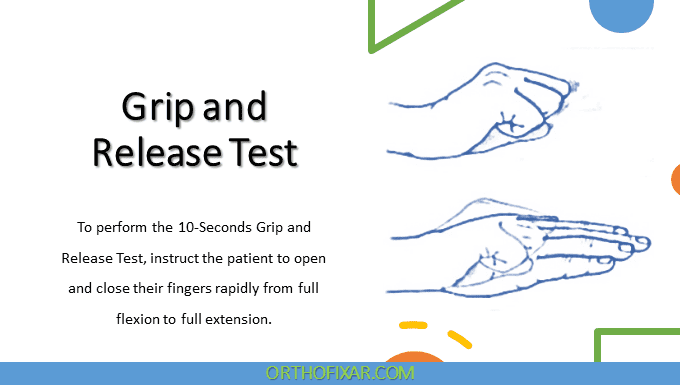 Grip and Release Test

To perform the 10-Seconds Grip and Release Test, instruct the patient to open and close their fingers rapidly from full flexion to full extension.

ORTHOFIXAR.COM